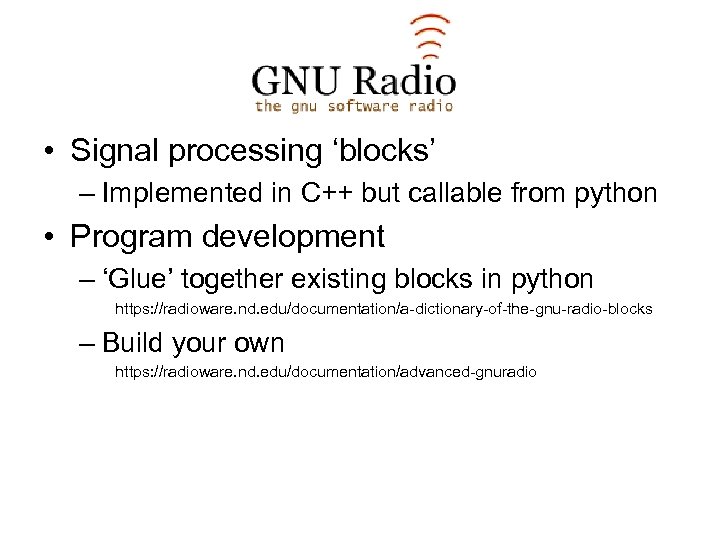 GNU Radio
the gnu software radio

• Signal processing ‘blocks’
– Implemented in C++ but callable from python
• Program development
– ‘Glue’ together existing blocks in python
https://radioware.nd.edu/documentation/a-dictionary-of-the-gnu-radio-blocks
– Build your own
https://radioware.nd.edu/documentation/advanced-gnuradio